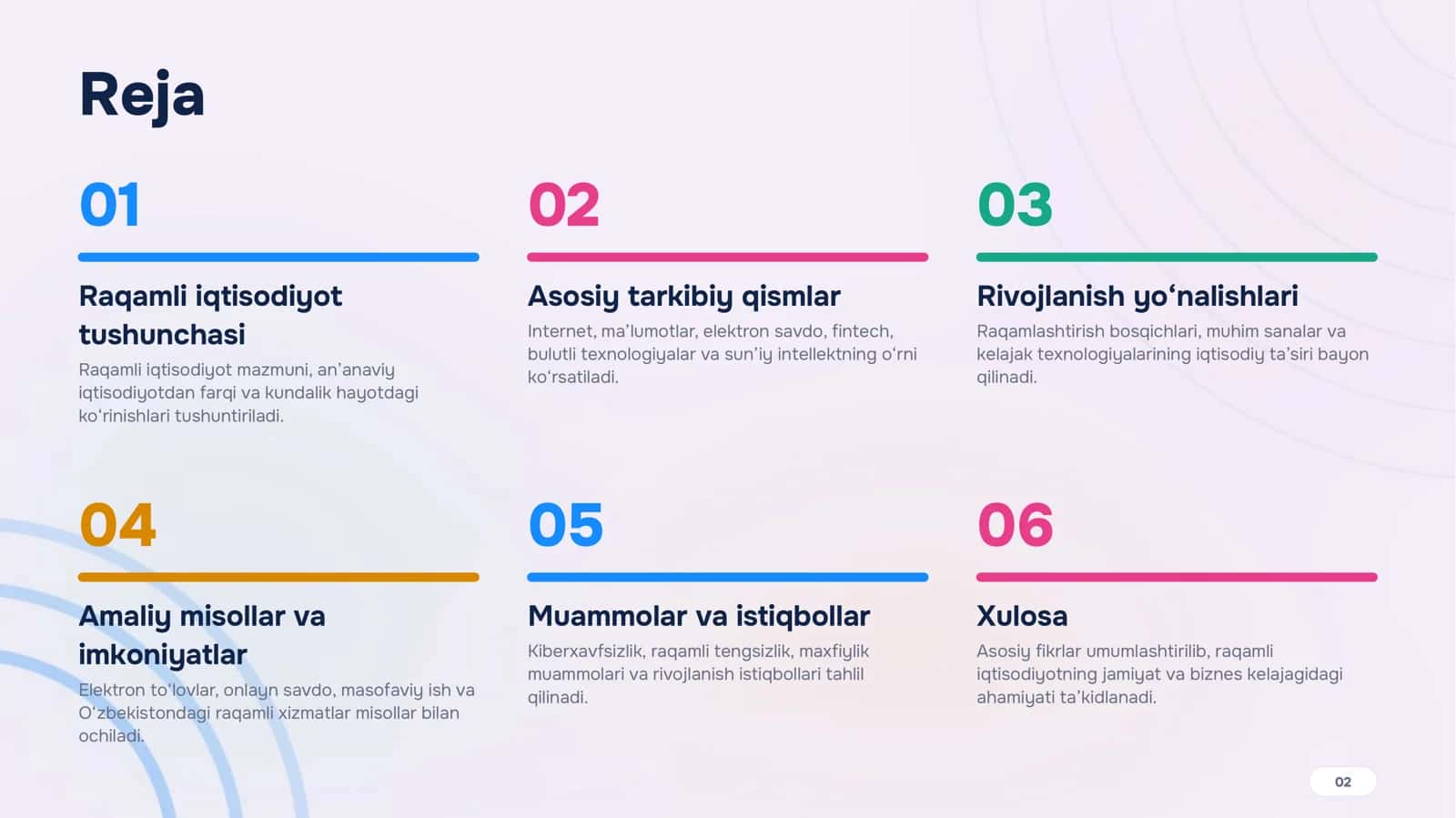 Reja

01

Raqamli iqtisodiyot tushunchasi

Raqamli iqtisodiyot mazmuni, an'anaviy iqtisodiyotdan farqi va kundalik hayotdagi ko'rinishlari tushuntiriladi.

02

Asosiy tarkibiy qismlar

Internet, ma'lumotlar, elektron savdo, fintech, bulutli texnologiyalar va sun'iy intellektning o'rni ko'rsatiladi.

03

Rivojlanish yo'nalishlari

Raqamlashtirish bosqichlari, muhim sanalar va kelajak texnologiyalarining iqtisodiy ta'siri bayon qilinadi.

04

Amaliy misollar va imkoniyatlar

Elektron to'lovlar, onlayn savdo, masofaviy ish va O'zbekistondagi raqamli xizmatlar misollar bilan ochiladi.

05

Muammolar va istiqbollar

Kiberxavfsizlik, raqamli tengsizlik, maxfiylik muammolari va rivojlanish istiqbollari tahlil qilinadi.

06

Xulosa

Asosiy fikrlar umumlashtirilib, raqamli iqtisodiyotning jamiyat va biznes kelajagidagi ahamiyati ta'kidlanadi.

02